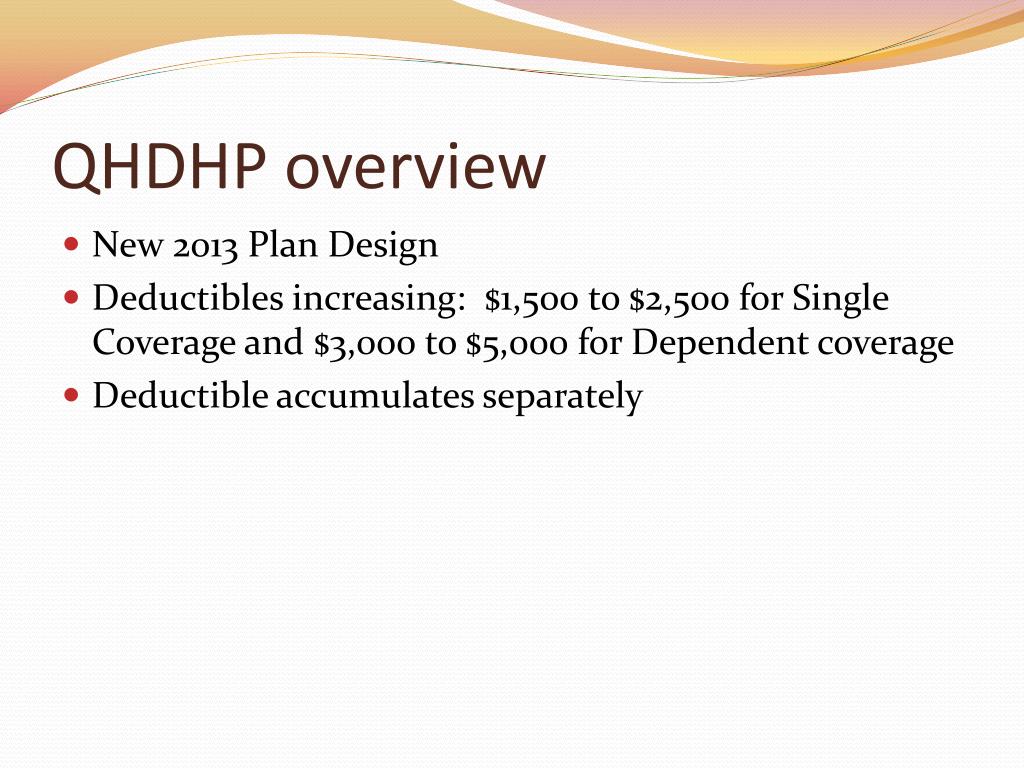 QHDHP overview

- New 2013 Plan Design
- Deductibles increasing: \$1,500 to \$2,500 for Single Coverage and \$3,000 to \$5,000 for Dependent coverage
- Deductible accumulates separately